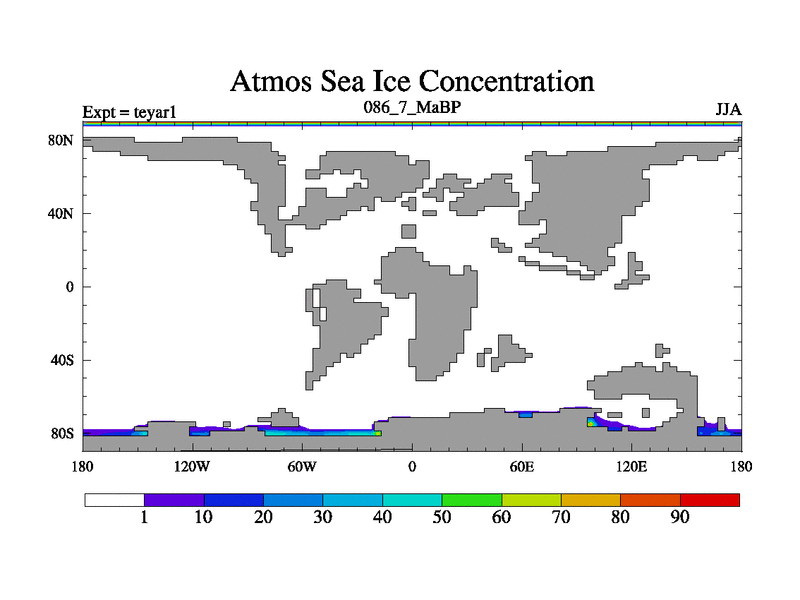 Atmos Sea Ice Concentration

Expt = teyar1
086_7_MaBP
JJA

80N
40N
0
40S
80S

180
120W
60W
0
60E
120E
180

1
10
20
30
40
50
60
70
80
90